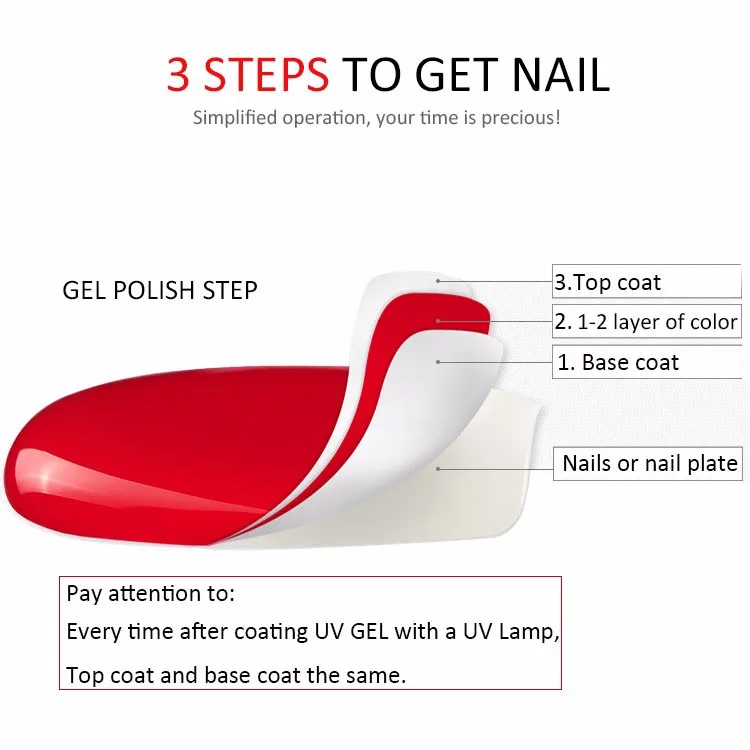 3 STEPS TO GET NAIL
Simplified operation, your time is precious!

GEL POLISH STEP

3.Top coat
2. 1-2 layer of color
1. Base coat
Nails or nail plate

Pay attention to:
Every time after coating UV GEL with a UV Lamp,
Top coat and base coat the same.